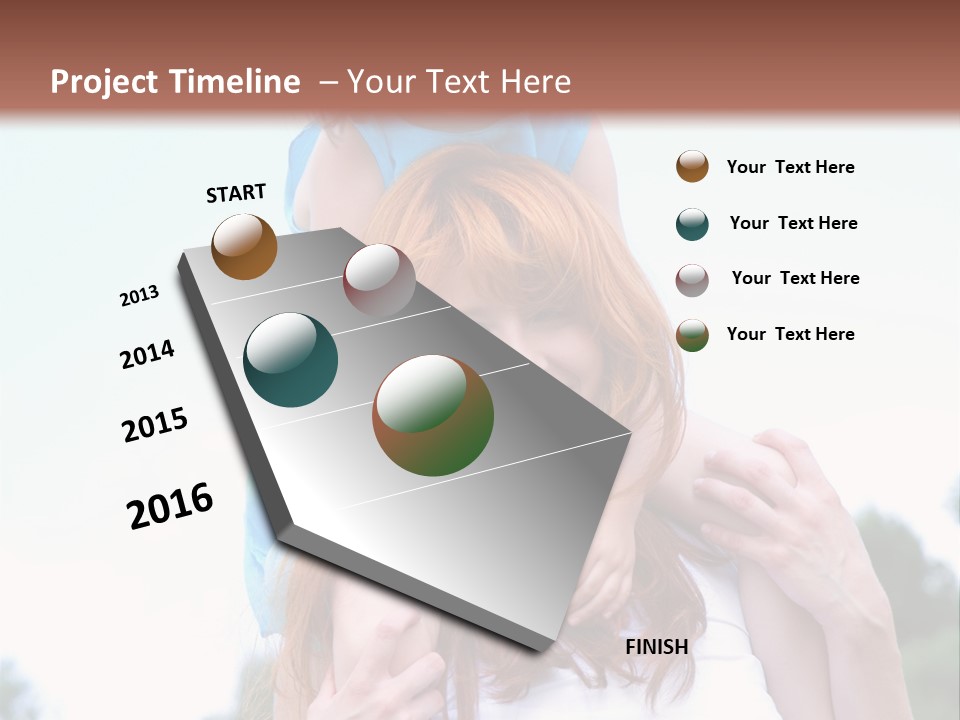 Project Timeline – Your Text Here

START

2013

2014

2015

2016

FINISH

Your Text Here

Your Text Here

Your Text Here

Your Text Here